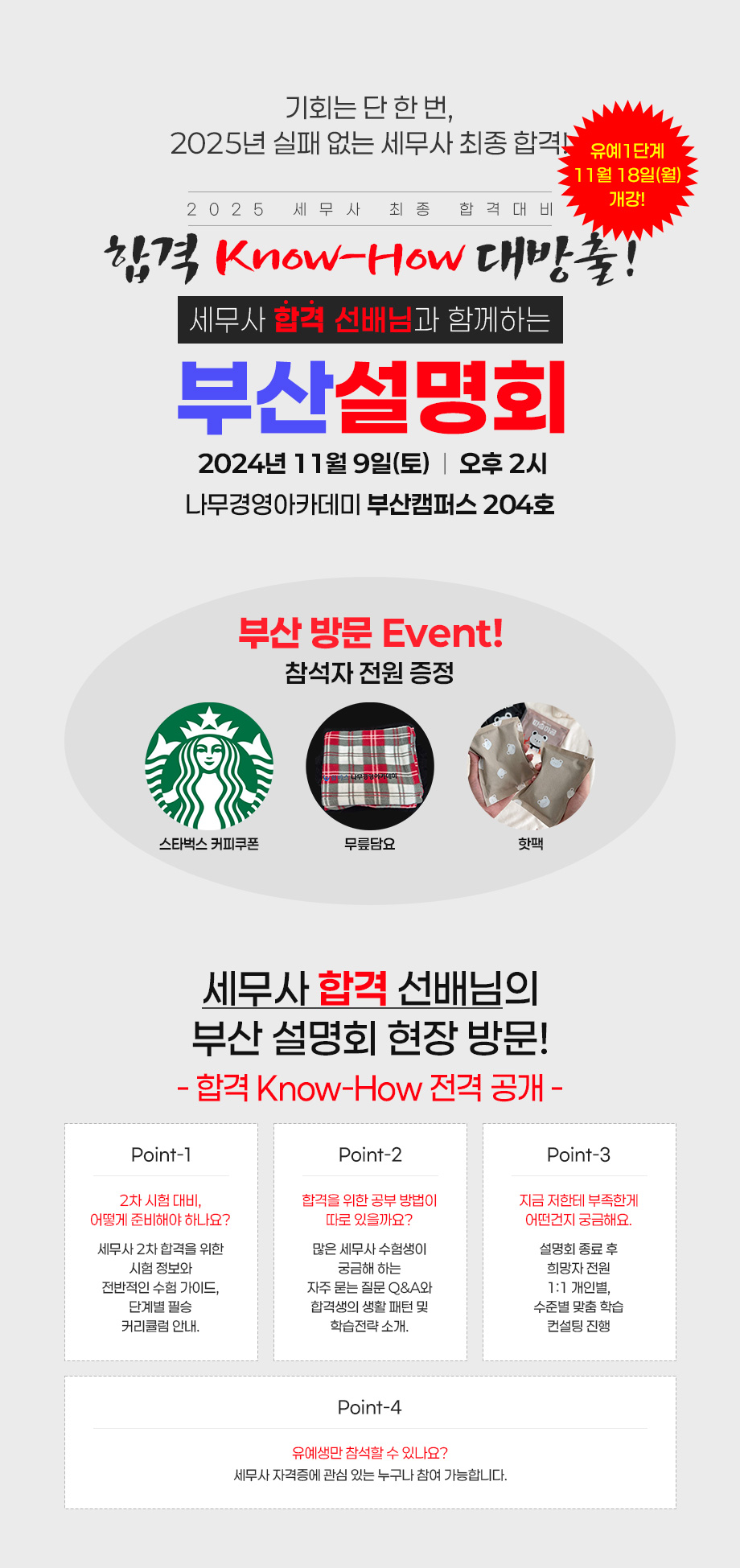 기회는 단 한 번,
2025년 실패 없는 세무사 최종 합격!

유예1단계
11월 18일(월)
개강!

2025 세무사 최종 합격대비

합격 Know-How 대방출!

세무사 합격 선배님과 함께하는

부산설명회

2024년 11월 9일(토) | 오후 2시
나무경영아카데미 부산캠퍼스 204호

부산 방문 Event!
참석자 전원 증정

스타벅스 커피쿠폰

무릎담요

핫팩

세무사 합격 선배님의
부산 설명회 현장 방문!
- 합격 Know-How 전격 공개 -

Point-1
2차 시험 대비,
어떻게 준비해야 하나요?
세무사 2차 합격을 위한
시험 정보와
전반적인 수험 가이드,
단계별 필승
커리큘럼 안내.

Point-2
합격을 위한 공부 방법이
따로 있을까요?
많은 세무사 수험생이
궁금해 하는
자주 묻는 질문 Q&A와
합격생의 생활 패턴 및
학습전략 소개.

Point-3
지금 저한테 부족한게
어떤건지 궁금해요.
설명회 종료 후
희망자 전원
1:1 개인별,
수준별 맞춤 학습
컨설팅 진행

Point-4
유예생만 참석할 수 있나요?
세무사 자격증에 관심 있는 누구나 참여 가능합니다.